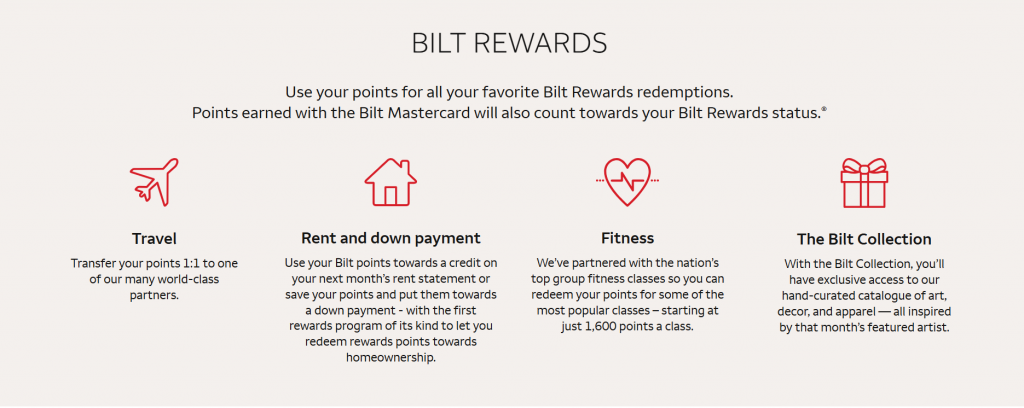 BILT REWARDS

Use your points for all your favorite Bilt Rewards redemptions. Points earned with the Bilt Mastercard will also count towards your Bilt Rewards status.*

Travel

Transfer your points 1:1 to one of our many world-class partners.

Rent and down payment

Use your Bilt points towards a credit on your next month's rent statement or save your points and put them towards a down payment - with the first rewards program of its kind to let you redeem rewards points towards homeownership.

Fitness

We've partnered with the nation's top group fitness classes so you can redeem your points for some of the most popular classes – starting at just 1,600 points a class.

The Bilt Collection

With the Bilt Collection, you'll have exclusive access to our hand-curated catalogue of art, decor, and apparel — all inspired by that month's featured artist.